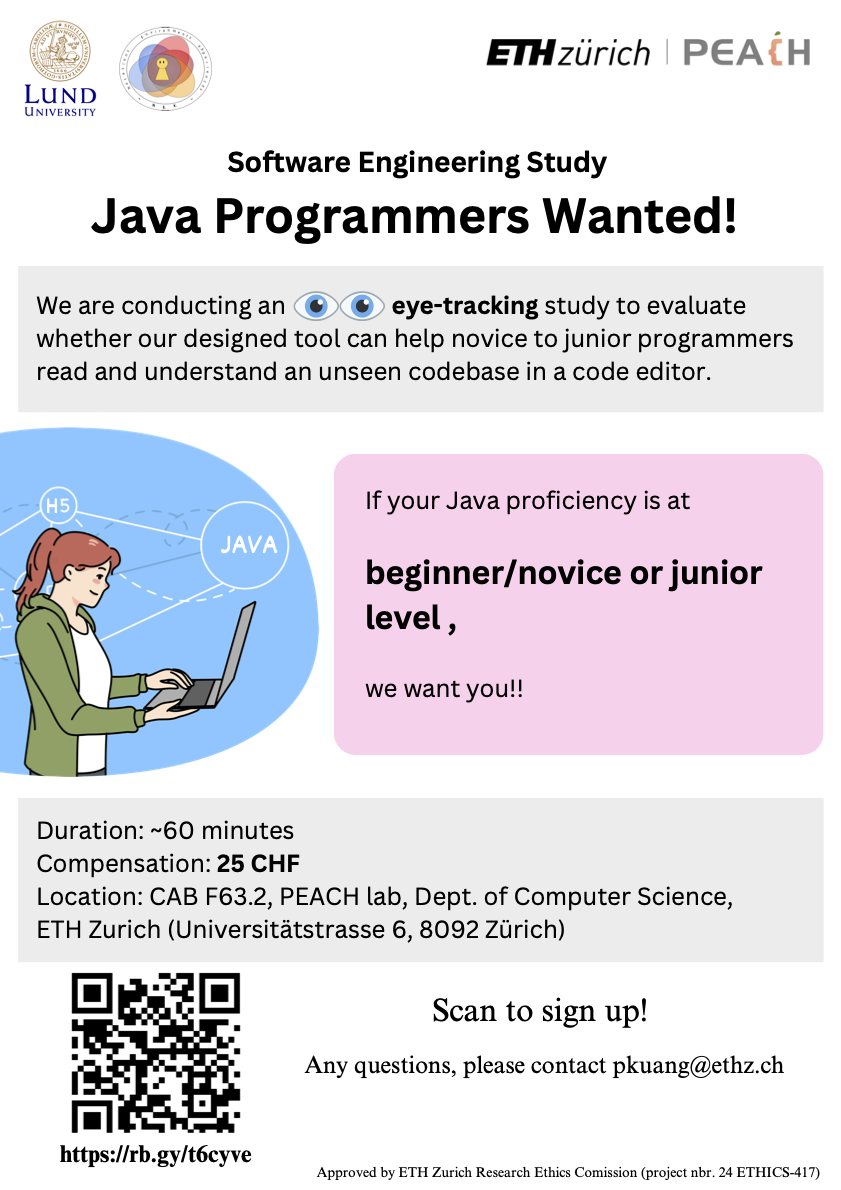 LUND UNIVERSITY

ETH zürich | PEACH

Software Engineering Study

Java Programmers Wanted!

We are conducting an eye-tracking study to evaluate whether our designed tool can help novice to junior programmers read and understand an unseen codebase in a code editor.

H5

JAVA

If your Java proficiency is at

beginner/novice or junior level ,

we want you!!

Duration: ~60 minutes
Compensation: 25 CHF
Location: CAB F63.2, PEACH lab, Dept. of Computer Science, ETH Zurich (Universitätstrasse 6, 8092 Zürich)

Scan to sign up!

Any questions, please contact pkuang@ethz.ch

https://rb.gy/t6cyve

Approved by ETH Zurich Research Ethics Comission (project nbr. 24 ETHICS-417)